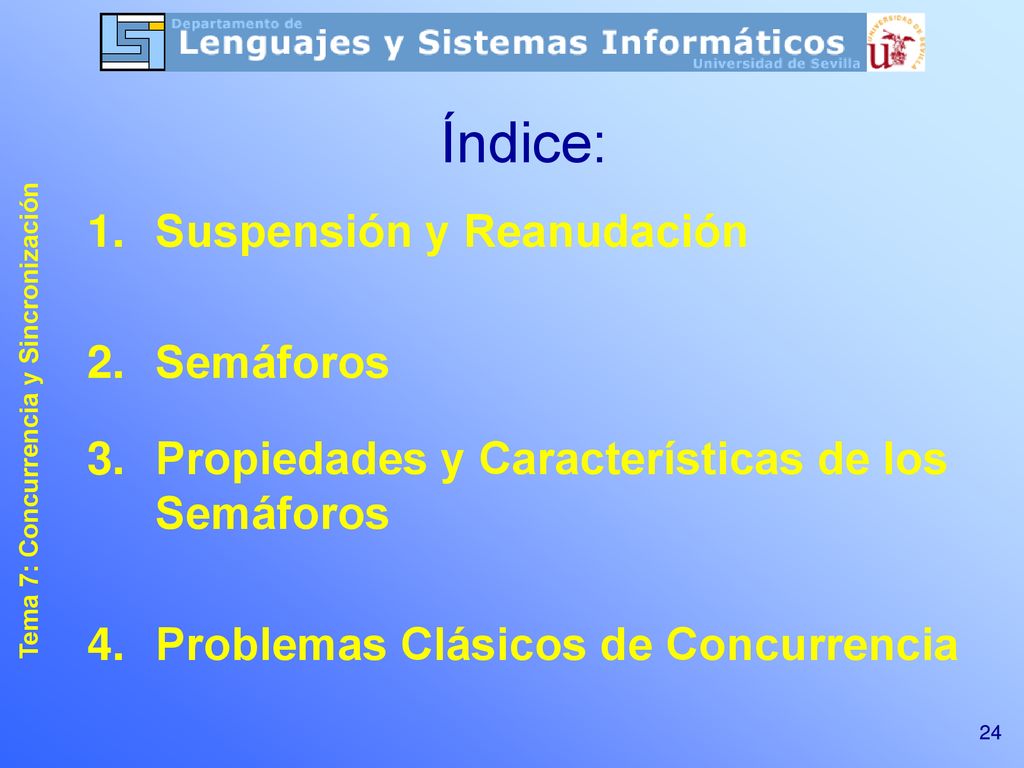 Departamento de
Lenguajes y Sistemas Informáticos
Universidad de Sevilla

Índice:

Tema 7: Concurrencia y Sincronización

1. Suspensión y Reanudación

2. Semáforos

3. Propiedades y Características de los Semáforos

4. Problemas Clásicos de Concurrencia

24